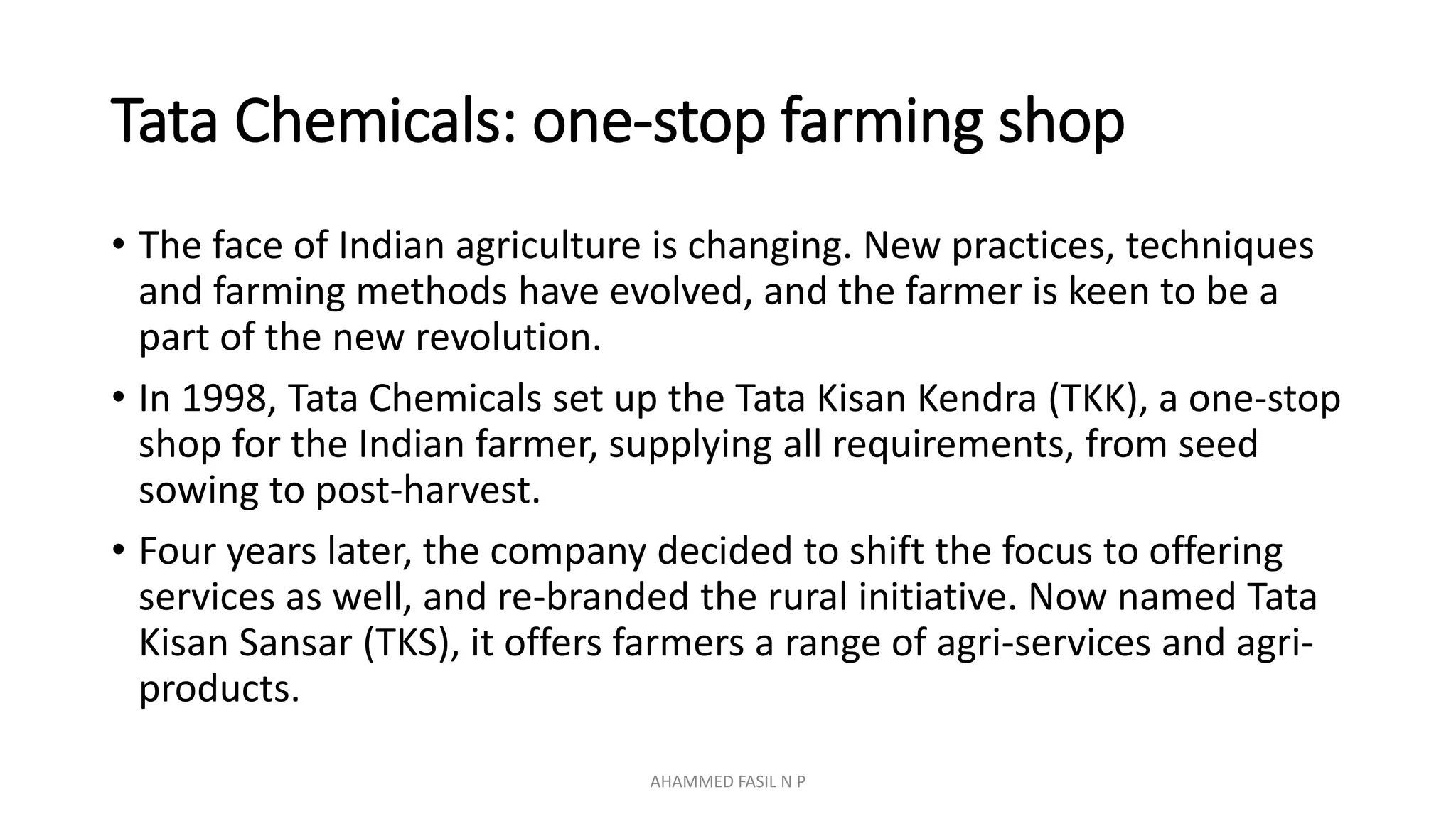 Tata Chemicals: one-stop farming shop

• The face of Indian agriculture is changing. New practices, techniques and farming methods have evolved, and the farmer is keen to be a part of the new revolution.

• In 1998, Tata Chemicals set up the Tata Kisan Kendra (TKK), a one-stop shop for the Indian farmer, supplying all requirements, from seed sowing to post-harvest.

• Four years later, the company decided to shift the focus to offering services as well, and re-branded the rural initiative. Now named Tata Kisan Sansar (TKS), it offers farmers a range of agri-services and agri-products.

AHAMMED FASIL N P